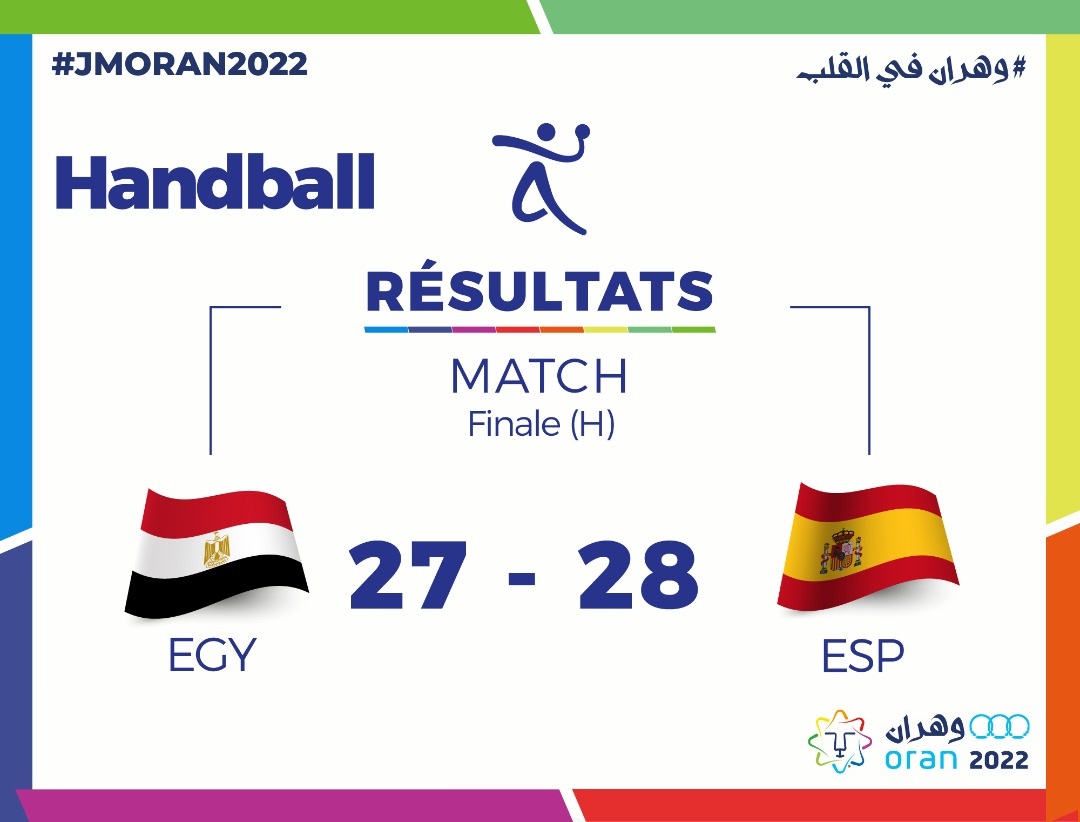 #JMORAN2022

#وهران في القلب

Handball

RÉSULTATS

MATCH
Finale (H)

27 - 28

EGY

ESP

وهران
oran 2022